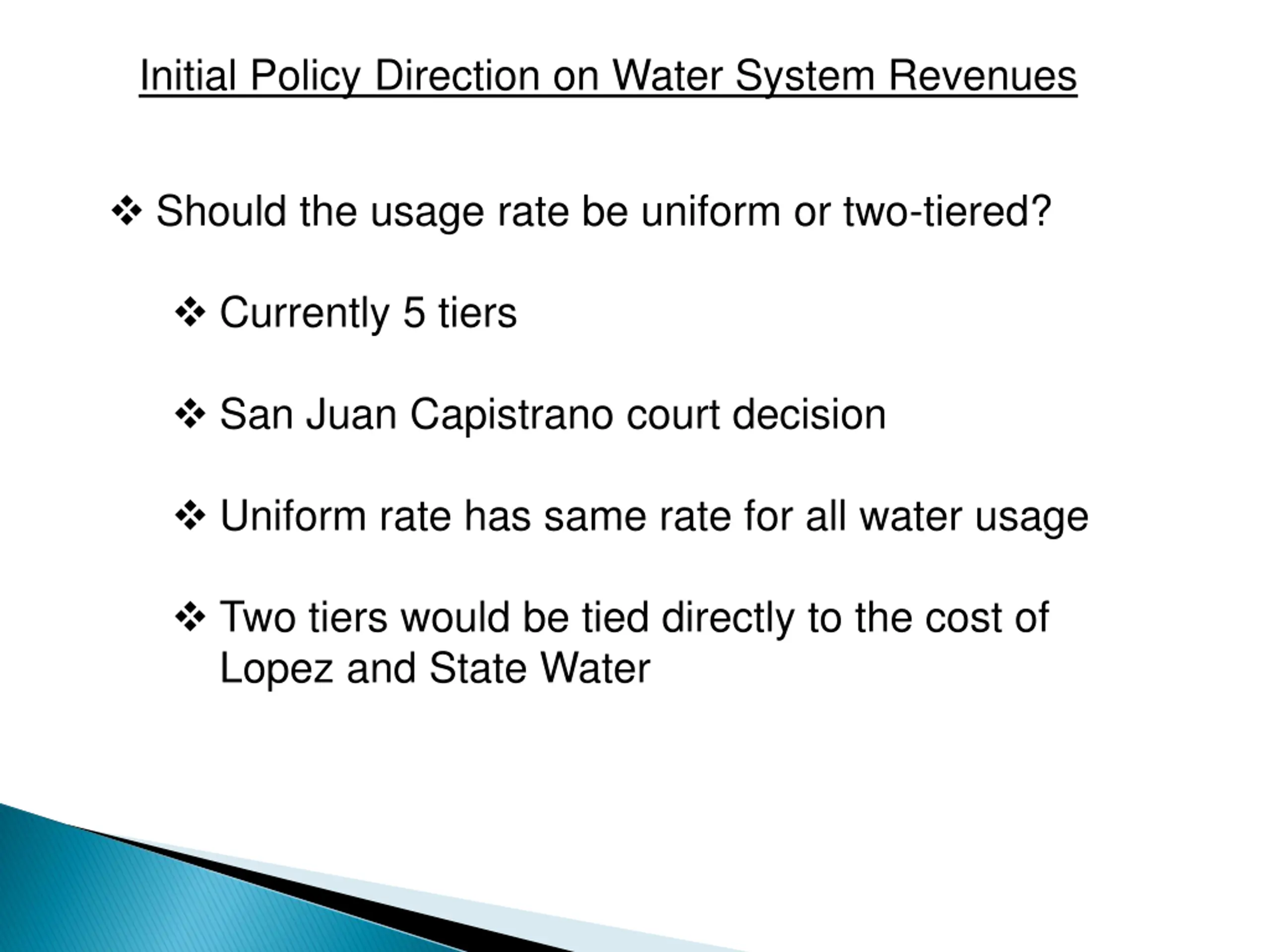 Initial Policy Direction on Water System Revenues

❖ Should the usage rate be uniform or two-tiered?

❖ Currently 5 tiers

❖ San Juan Capistrano court decision

❖ Uniform rate has same rate for all water usage

❖ Two tiers would be tied directly to the cost of Lopez and State Water